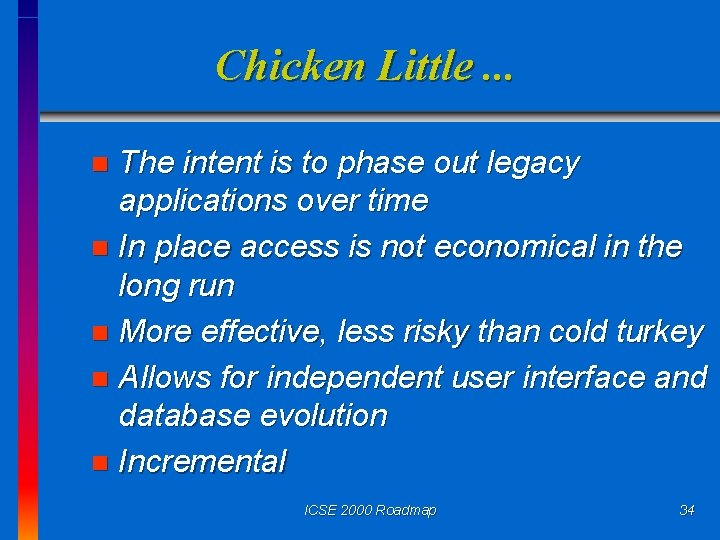 Chicken Little ...

The intent is to phase out legacy applications over time

In place access is not economical in the long run

More effective, less risky than cold turkey

Allows for independent user interface and database evolution

Incremental

ICSE 2000 Roadmap

34